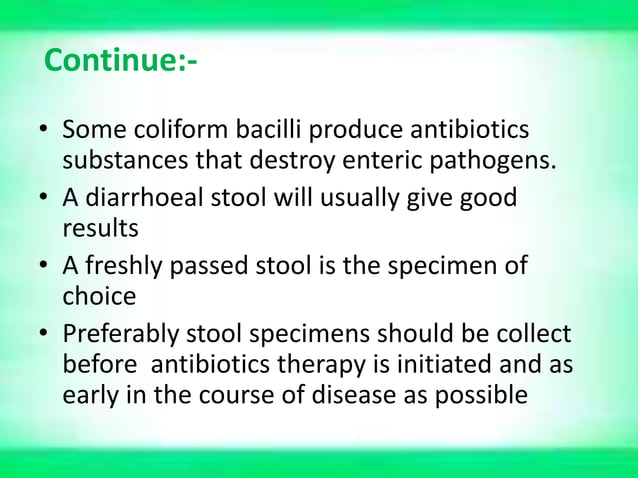 Continue:-

• Some coliform bacilli produce antibiotics substances that destroy enteric pathogens.

• A diarrhoeal stool will usually give good results

• A freshly passed stool is the specimen of choice

• Preferably stool specimens should be collect before antibiotics therapy is initiated and as early in the course of disease as possible